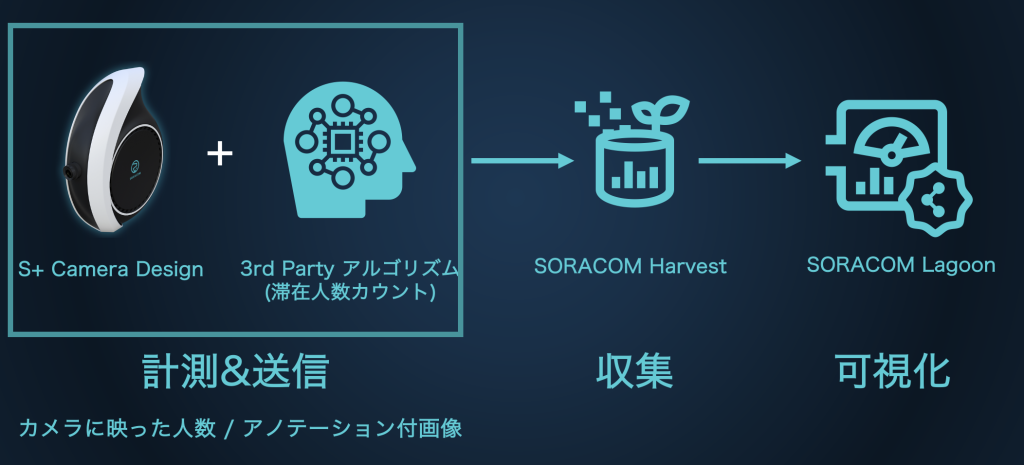 +

S+ Camera Design

3rd Party アルゴリズム
(滞在人数カウント)

SORACOM Harvest

SORACOM Lagoon

計測&送信

収集

可視化

カメラに映った人数 / アノテーション付画像